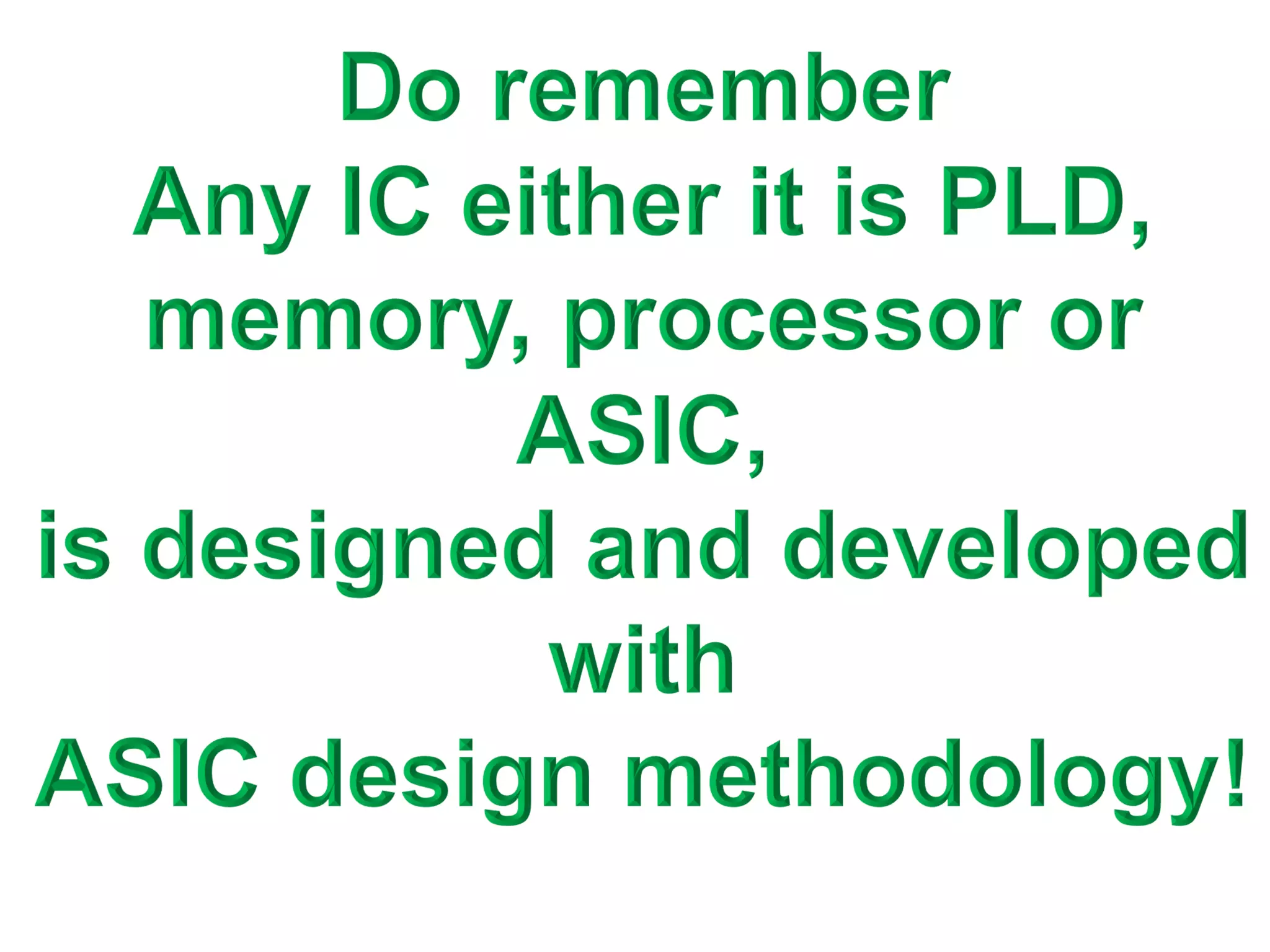 Do remember
Any IC either it is PLD, memory, processor or ASIC,
is designed and developed with
ASIC design methodology!